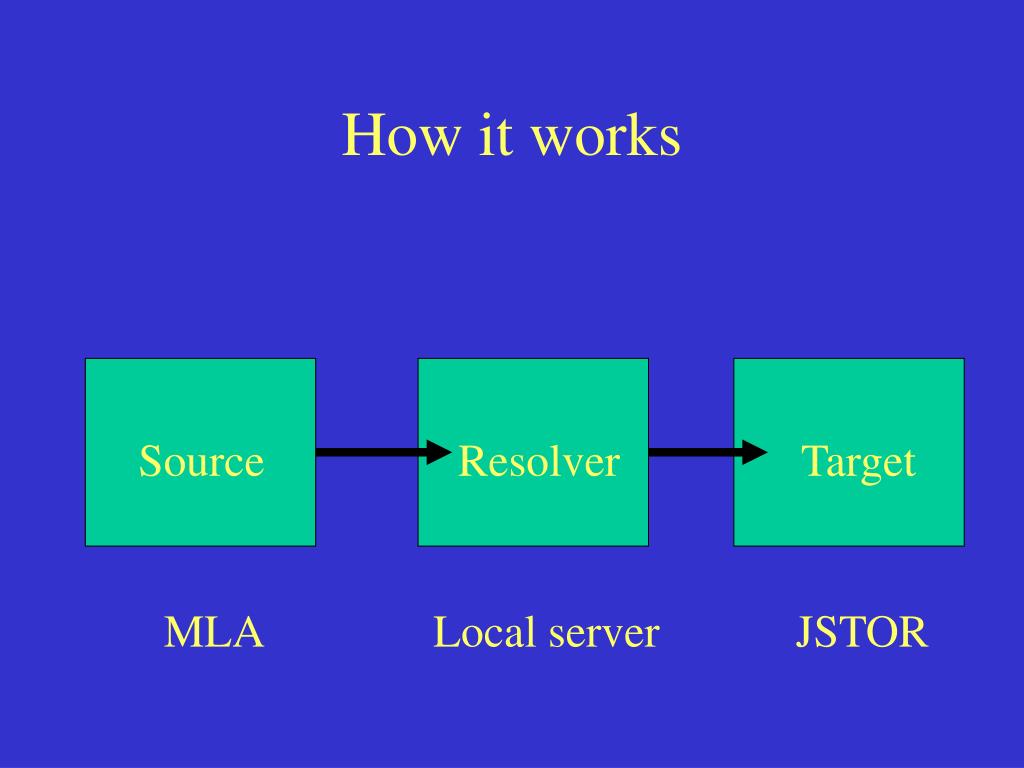 How it works

Source

Resolver

Target

MLA

Local server

JSTOR